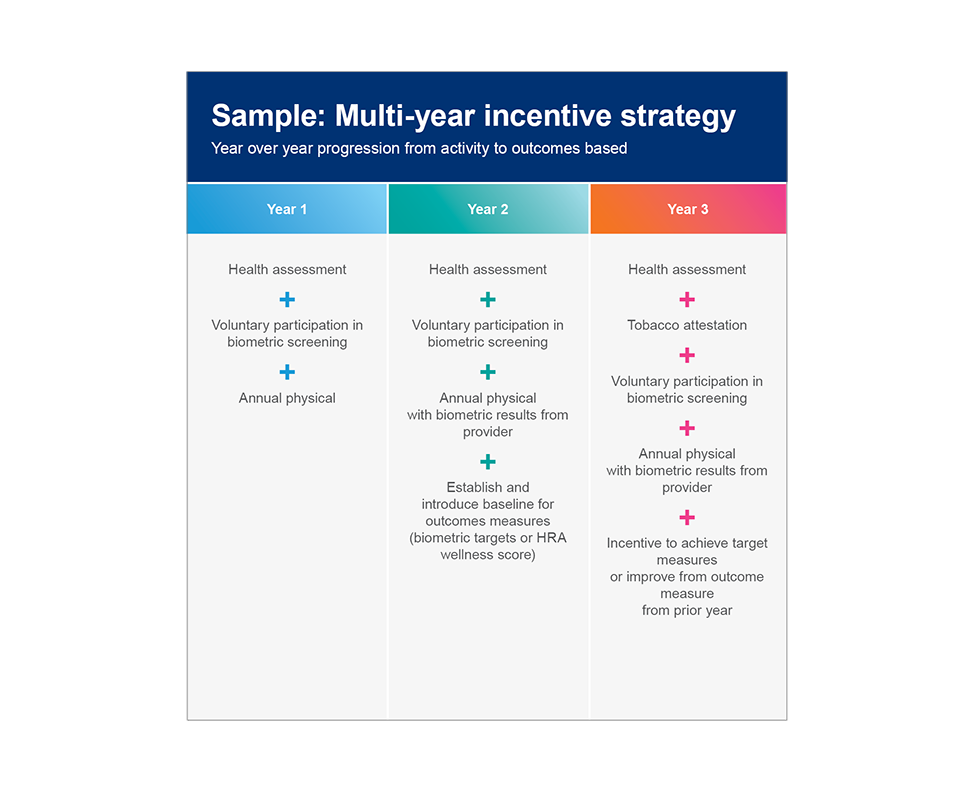 Sample: Multi-year incentive strategy
Year over year progression from activity to outcomes based

Year 1

Health assessment

+

Voluntary participation in biometric screening

+

Annual physical

Year 2

Health assessment

+

Voluntary participation in biometric screening

+

Annual physical with biometric results from provider

+

Establish and introduce baseline for outcomes measures (biometric targets or HRA wellness score)

Year 3

Health assessment

+

Tobacco attestation

+

Voluntary participation in biometric screening

+

Annual physical with biometric results from provider

+

Incentive to achieve target measures or improve from outcome measure from prior year